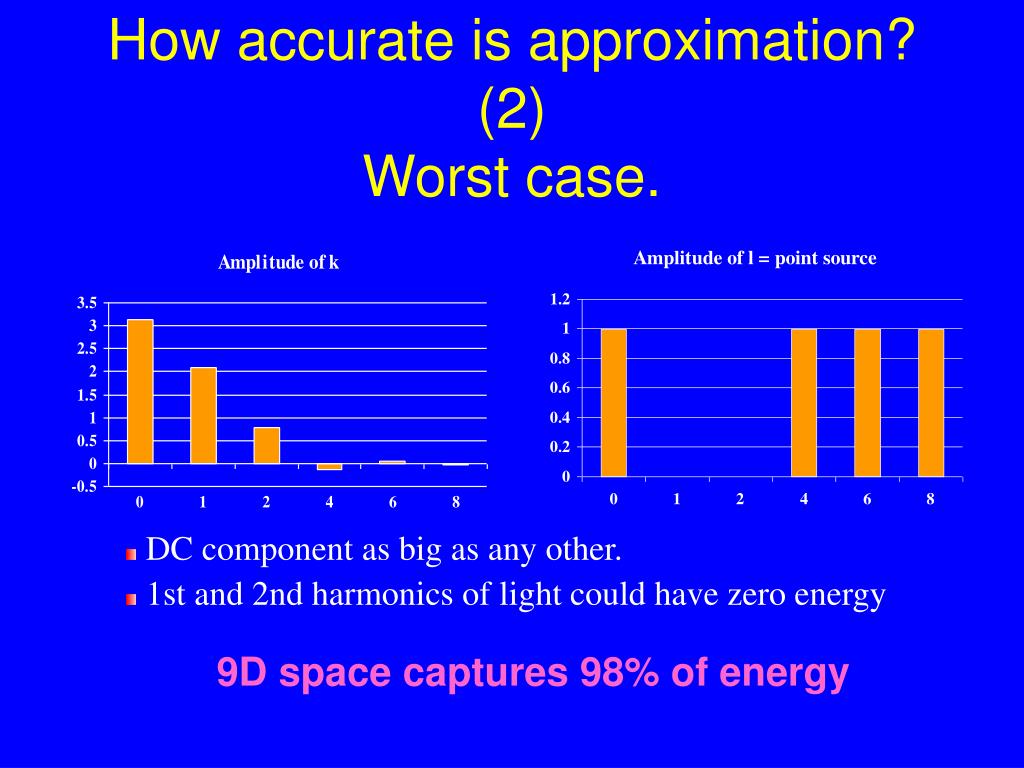 How accurate is approximation? (2)
Worst case.

Amplitude of k

3.5
3
2.5
2
1.5
1
0.5
0
-0.5

0 1 2 4 6 8

Amplitude of l = point source

1.2
1
0.8
0.6
0.4
0.2
0

0 1 2 4 6 8

DC component as big as any other.

1st and 2nd harmonics of light could have zero energy

9D space captures 98% of energy